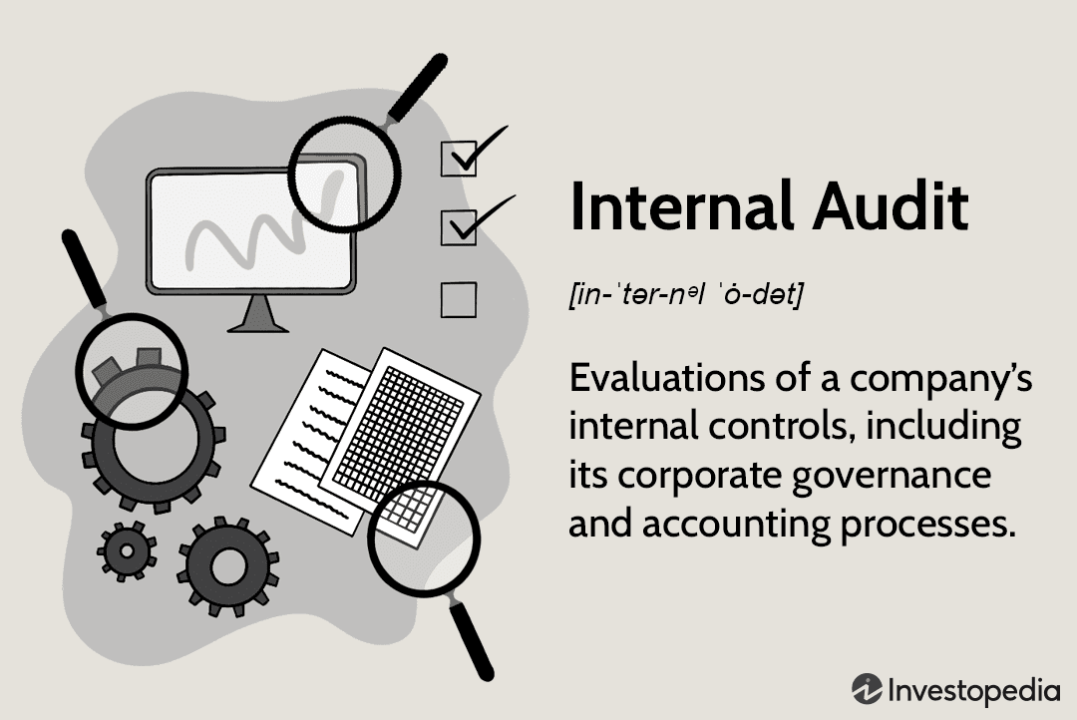 Internal Audit

[in-ˈtər-nᵊl ˈȯ-dət]

Evaluations of a company's internal controls, including its corporate governance and accounting processes.

Investopedia